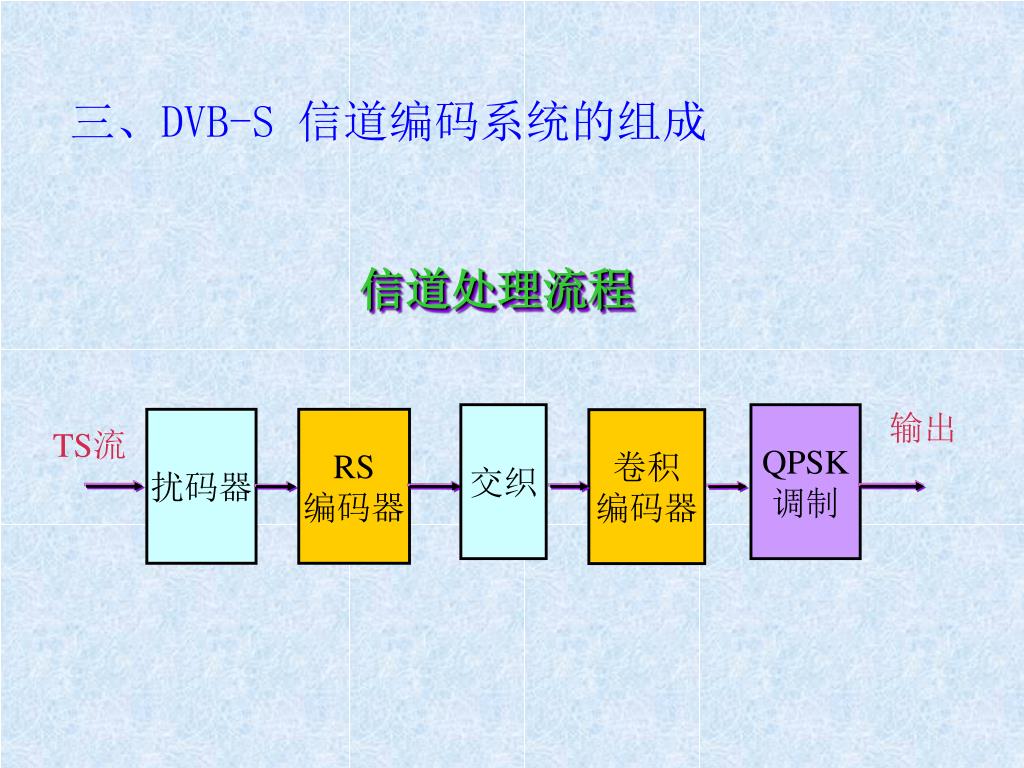 三、DVB-S 信道编码系统的组成

信道处理流程

TS流

扰码器

RS
编码器

交织

卷积
编码器

QPSK
调制

输出